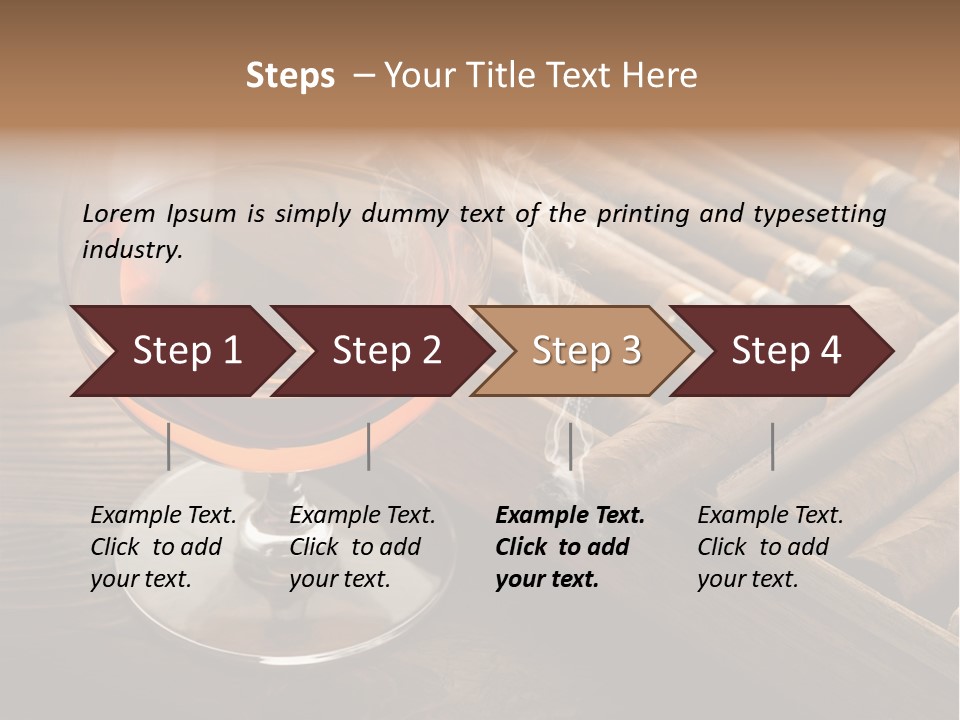 Steps – Your Title Text Here

Lorem Ipsum is simply dummy text of the printing and typesetting industry.

Step 1

Step 2

Step 3

Step 4

Example Text. Click to add your text.

Example Text. Click to add your text.

Example Text. Click to add your text.

Example Text. Click to add your text.